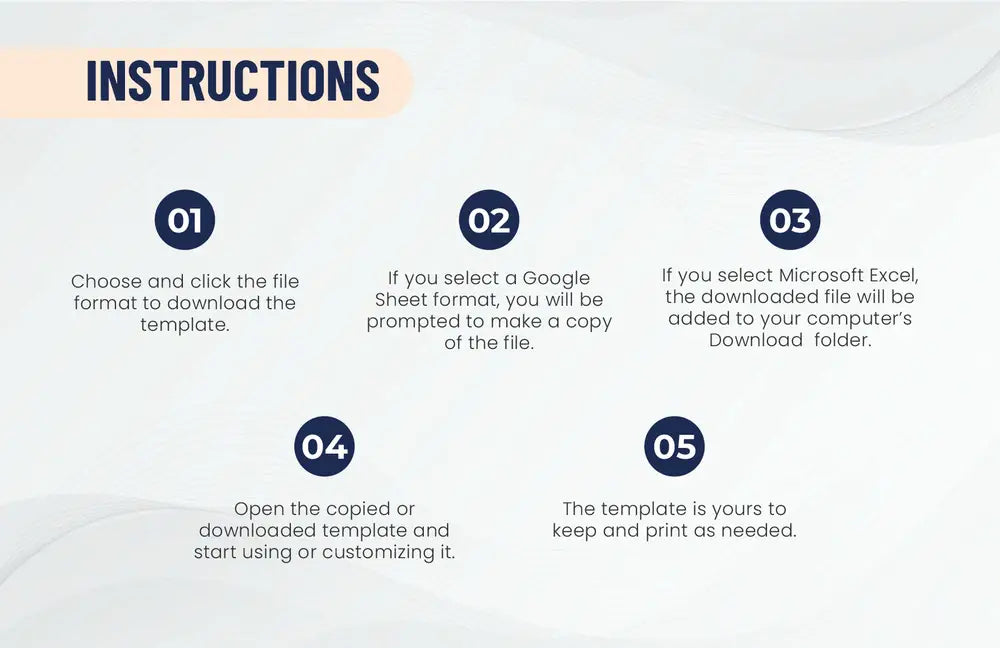 INSTRUCTIONS

01

Choose and click the file format to download the template.

02

If you select a Google Sheet format, you will be prompted to make a copy of the file.

03

If you select Microsoft Excel, the downloaded file will be added to your computer's Download folder.

04

Open the copied or downloaded template and start using or customizing it.

05

The template is yours to keep and print as needed.